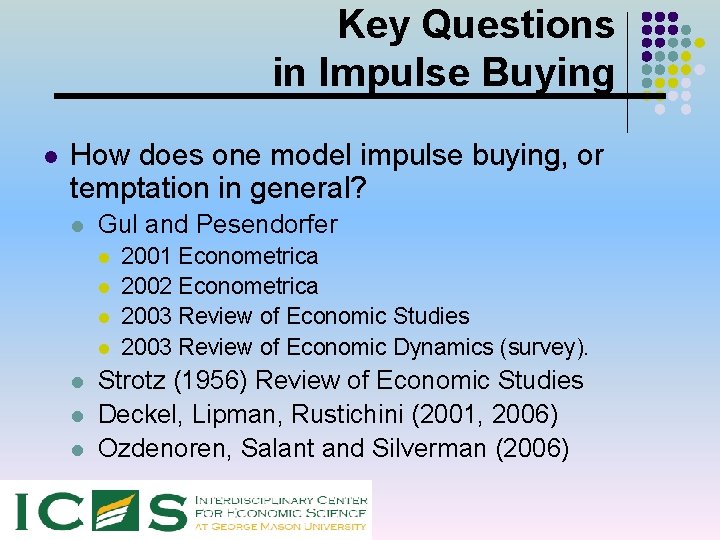 Key Questions in Impulse Buying

- How does one model impulse buying, or temptation in general?
  - Gul and Pesendorfer
    - 2001 Econometrica
    - 2002 Econometrica
    - 2003 Review of Economic Studies
    - 2003 Review of Economic Dynamics (survey).
  - Strotz (1956) Review of Economic Studies
  - Deckel, Lipman, Rustichini (2001, 2006)
  - Ozdenoren, Salant and Silverman (2006)

ICES
INTERDISCIPLINARY CENTER FOR ECONOMIC SCIENCE AT GEORGE MASON UNIVERSITY